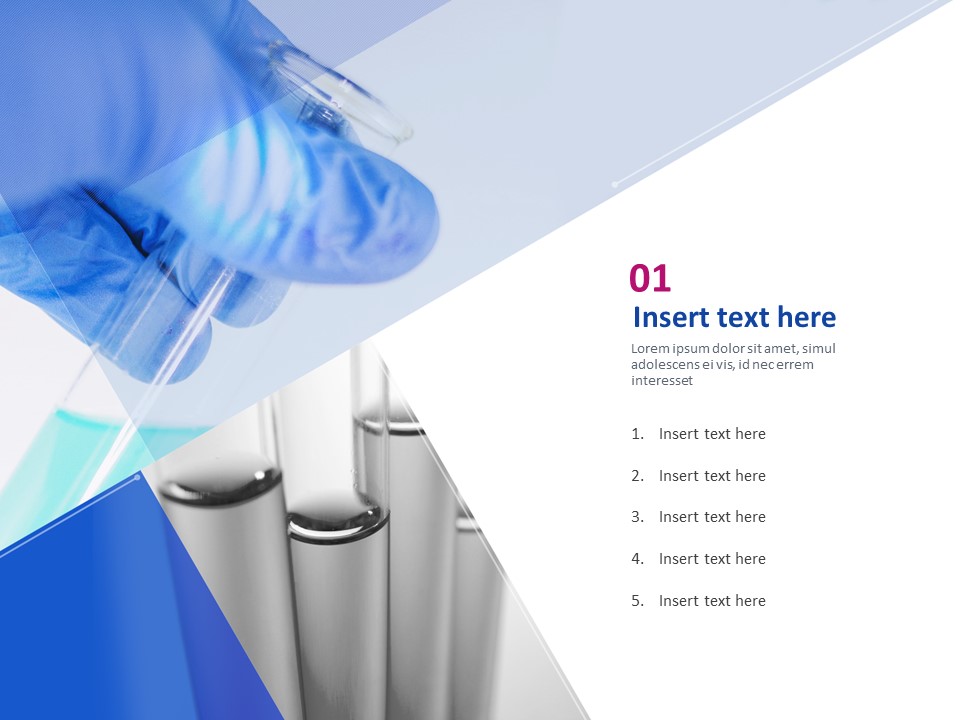 01

Insert text here

Lorem ipsum dolor sit amet, simul adolescens ei vis, id nec errem interesset

1. Insert text here
2. Insert text here
3. Insert text here
4. Insert text here
5. Insert text here